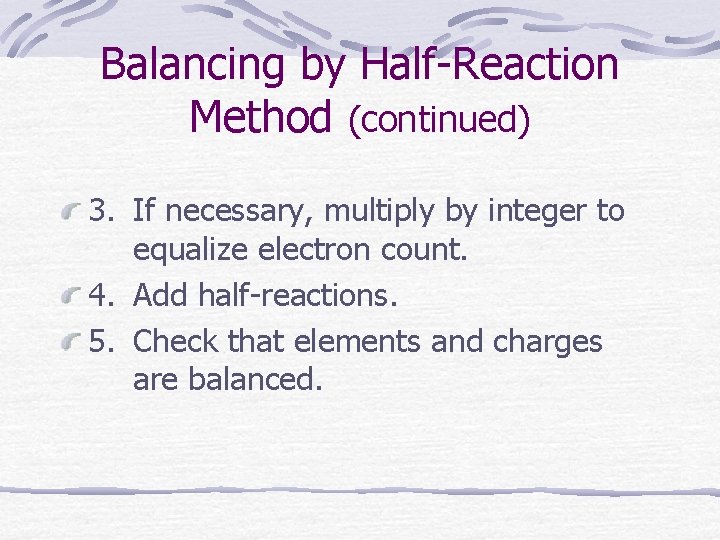 Balancing by Half-Reaction Method (continued)

3. If necessary, multiply by integer to equalize electron count.

4. Add half-reactions.

5. Check that elements and charges are balanced.